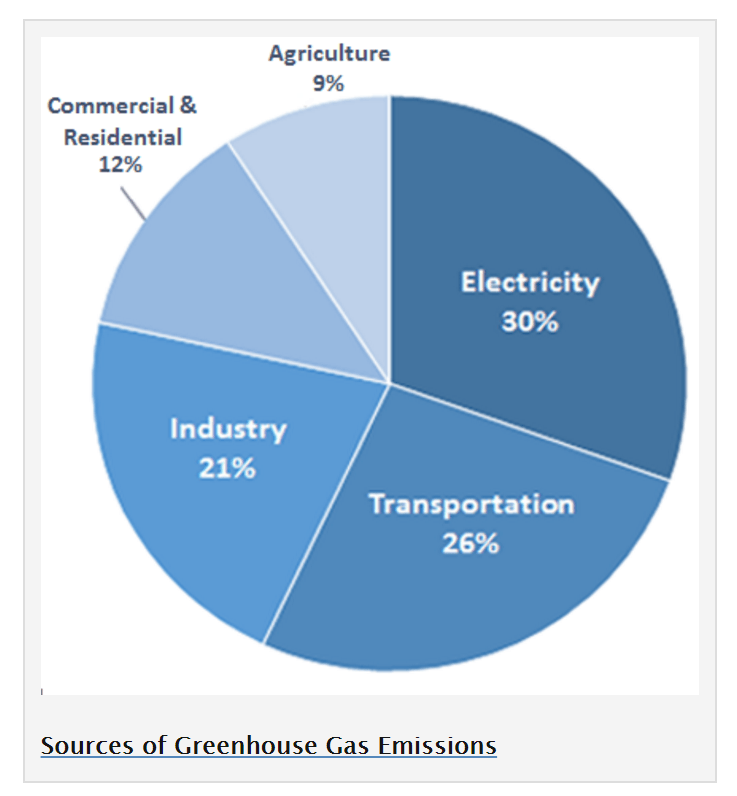 Agriculture
9%

Commercial &
Residential
12%

Electricity
30%

Industry
21%

Transportation
26%

Sources of Greenhouse Gas Emissions